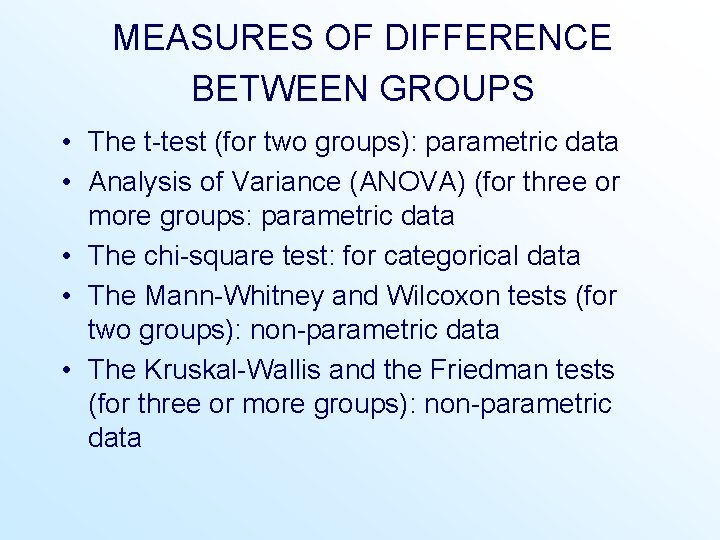 MEASURES OF DIFFERENCE BETWEEN GROUPS

• The t-test (for two groups): parametric data
• Analysis of Variance (ANOVA) (for three or more groups: parametric data
• The chi-square test: for categorical data
• The Mann-Whitney and Wilcoxon tests (for two groups): non-parametric data
• The Kruskal-Wallis and the Friedman tests (for three or more groups): non-parametric data